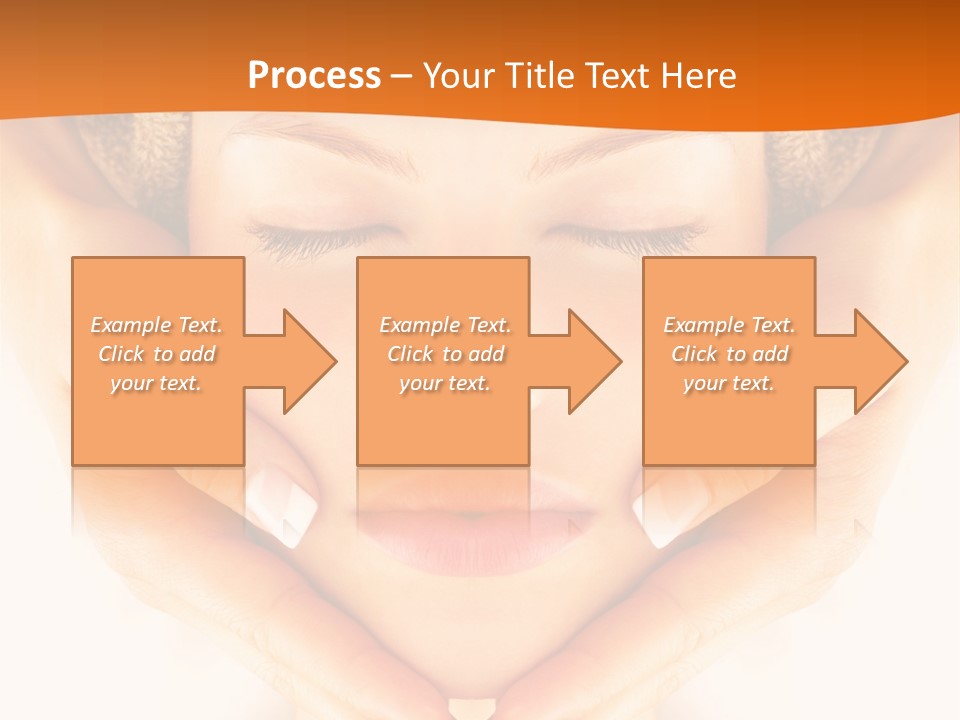 Process – Your Title Text Here

Example Text. Click to add your text.

Example Text. Click to add your text.

Example Text. Click to add your text.